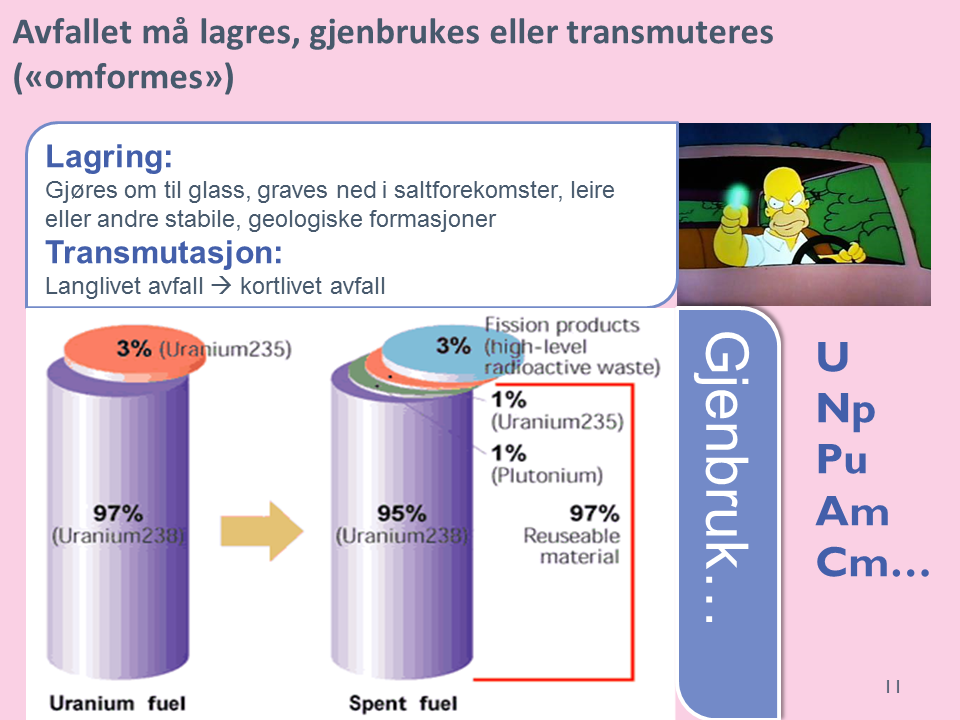 Avfallet må lagres, gjenbrukes eller transmuteres («omformes»)

Lagring:
Gjøres om til glass, graves ned i saltforekomster, leire eller andre stabile, geologiske formasjoner

Transmutasjon:
Langlivet avfall → kortlivet avfall

3% (Uranium235)

97% (Uranium238)

Uranium fuel

3% Fission products (high-level radioactive waste)

1% (Uranium235)

1% (Plutonium)

95% (Uranium238)

97% Reuseable material

Spent fuel

Gjenbruk…

U
Np
Pu
Am
Cm…

11